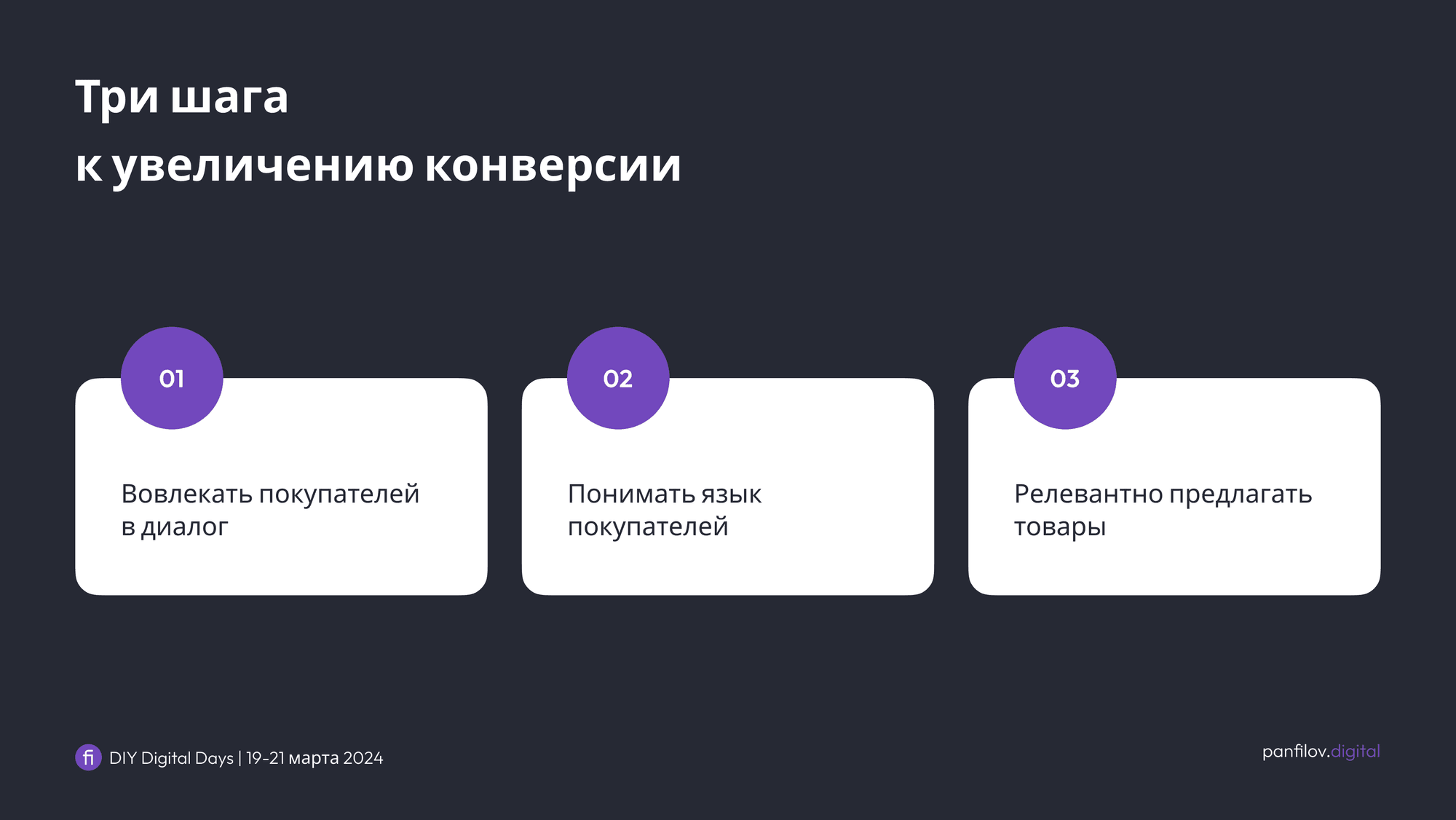 Три шага
к увеличению конверсии

01

Вовлекать покупателей в диалог

02

Понимать язык покупателей

03

Релевантно предлагать товары

fi DIY Digital Days | 19-21 марта 2024

panfilov.digital